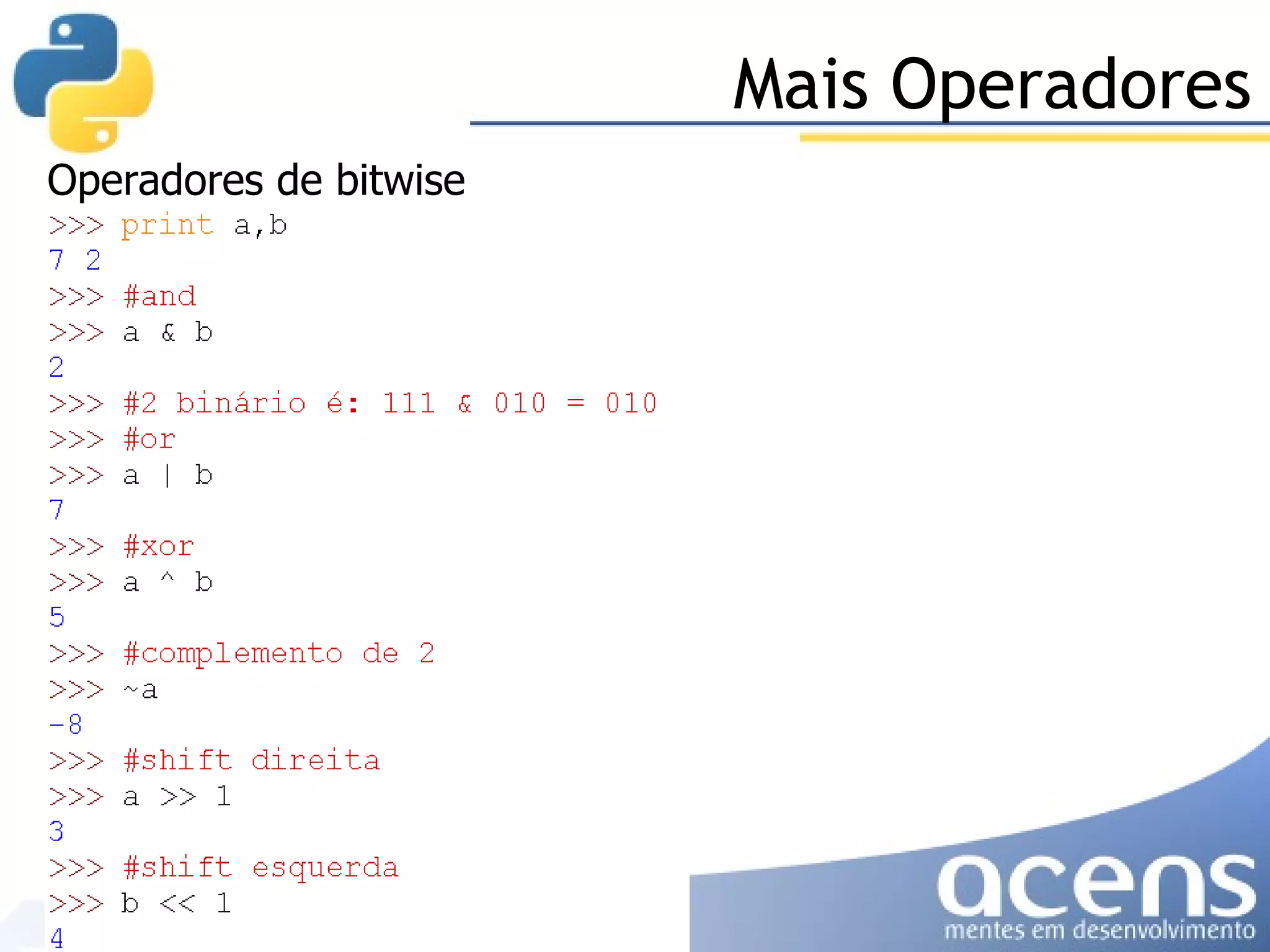 Mais Operadores

Operadores de bitwise

>>> print a,b
7 2
>>> #and
>>> a & b
2
>>> #2 binário é: 111 & 010 = 010
>>> #or
>>> a | b
7
>>> #xor
>>> a ^ b
5
>>> #complemento de 2
>>> ~a
-8
>>> #shift direita
>>> a >> 1
3
>>> #shift esquerda
>>> b << 1
4

acens
mentes em desenvolvimento